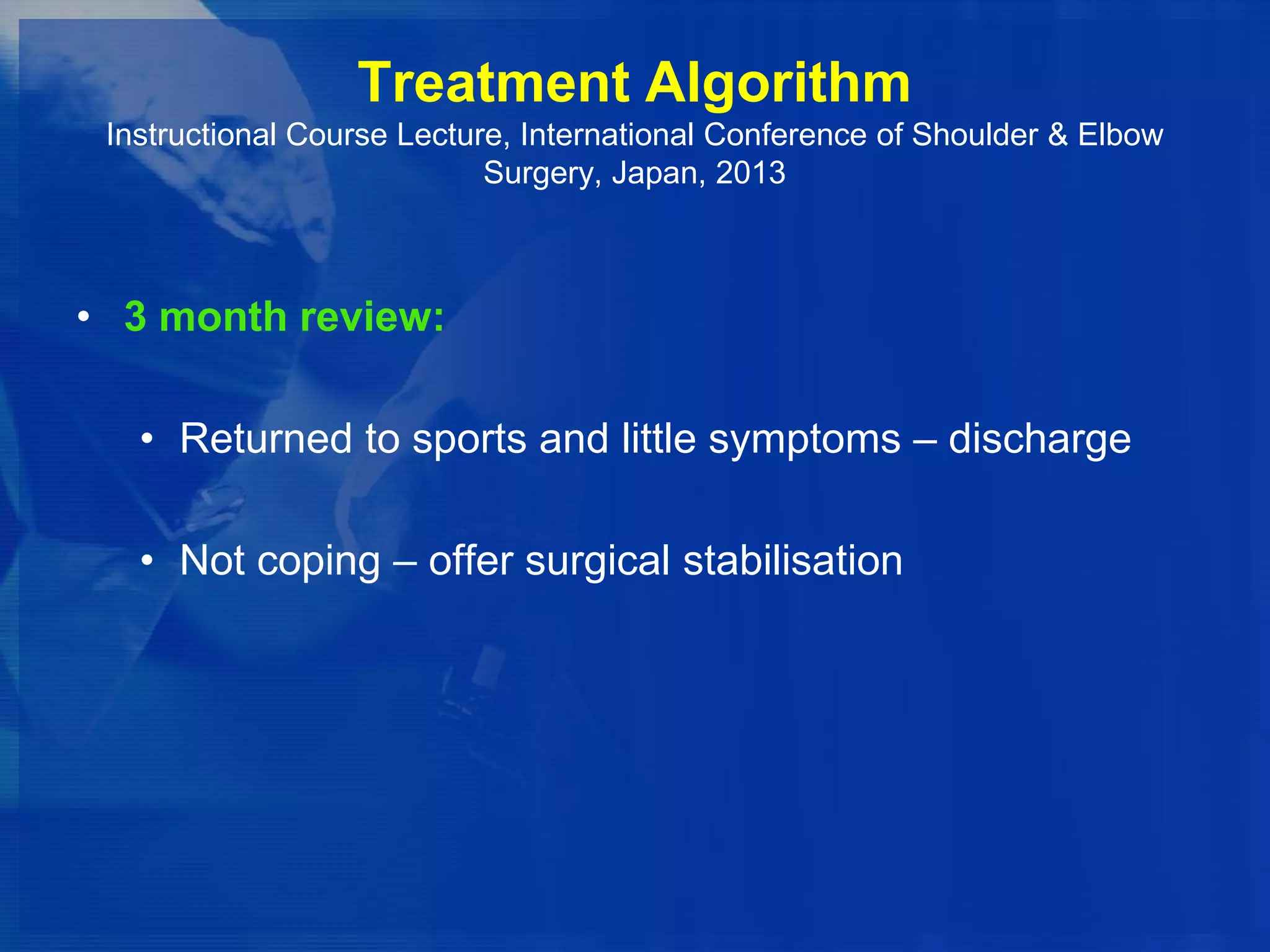 Treatment Algorithm
Instructional Course Lecture, International Conference of Shoulder & Elbow Surgery, Japan, 2013

• 3 month review:

• Returned to sports and little symptoms – discharge

• Not coping – offer surgical stabilisation